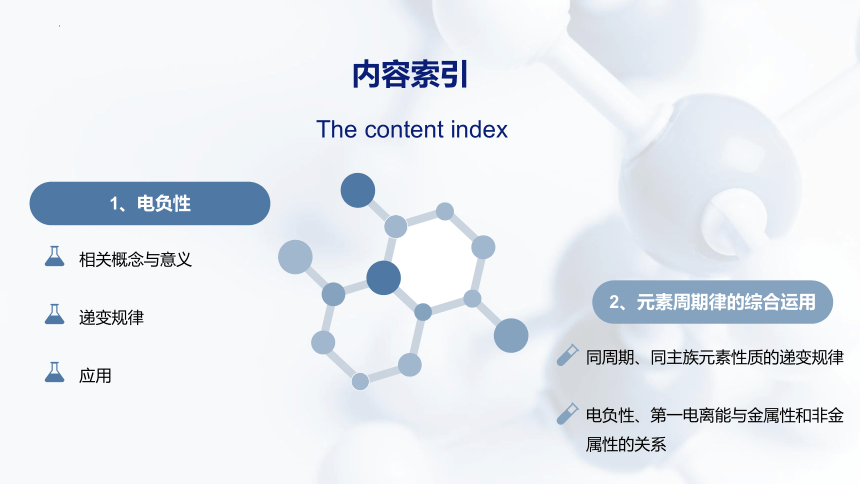 内容索引

The content index

1、电负性

相关概念与意义

递变规律

应用

2、元素周期律的综合运用

同周期、同主族元素性质的递变规律

电负性、第一电离能与金属性和非金属性的关系